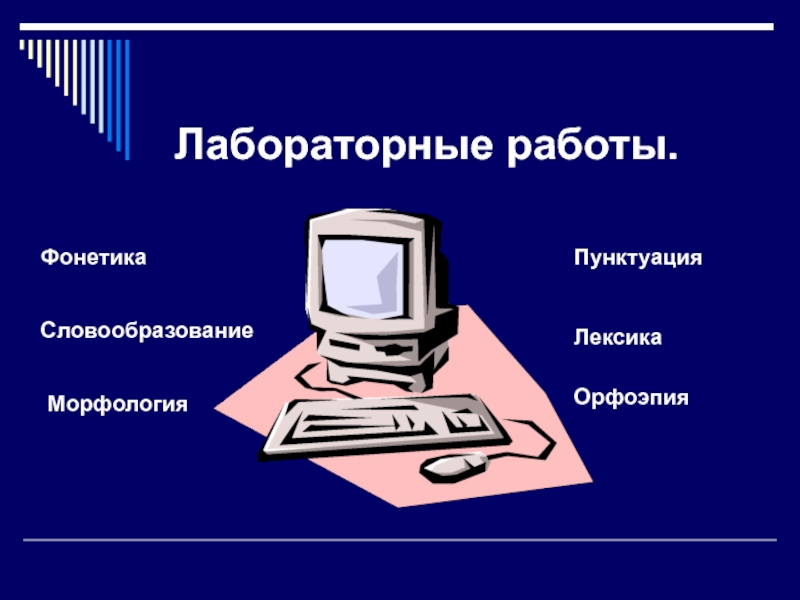 Лабораторные работы.

Фонетика

Словообразование

Морфология

Пунктуация

Лексика

Орфоэпия